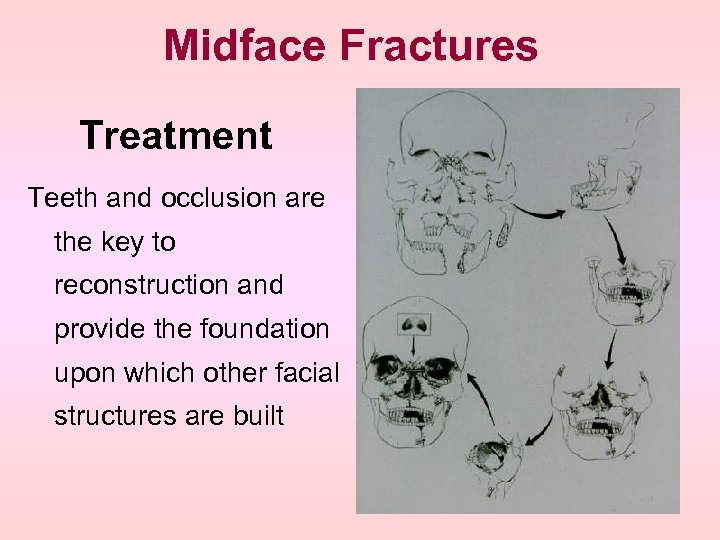 Midface Fractures

Treatment

Teeth and occlusion are the key to reconstruction and provide the foundation upon which other facial structures are built